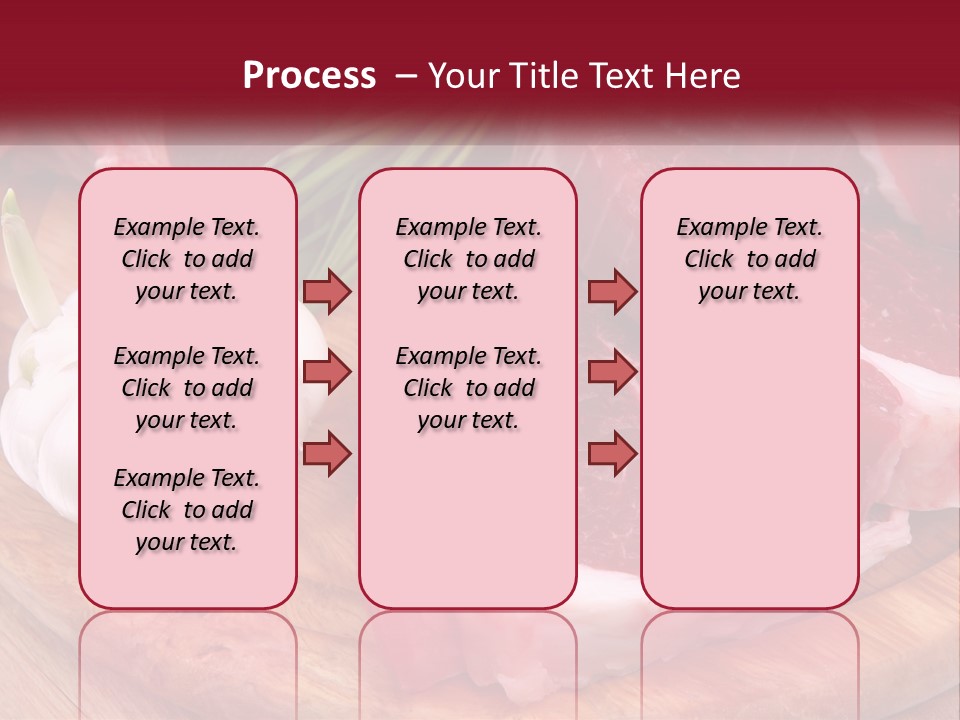 Process – Your Title Text Here

Example Text. Click to add your text.

Example Text. Click to add your text.

Example Text. Click to add your text.

Example Text. Click to add your text.

Example Text. Click to add your text.

Example Text. Click to add your text.